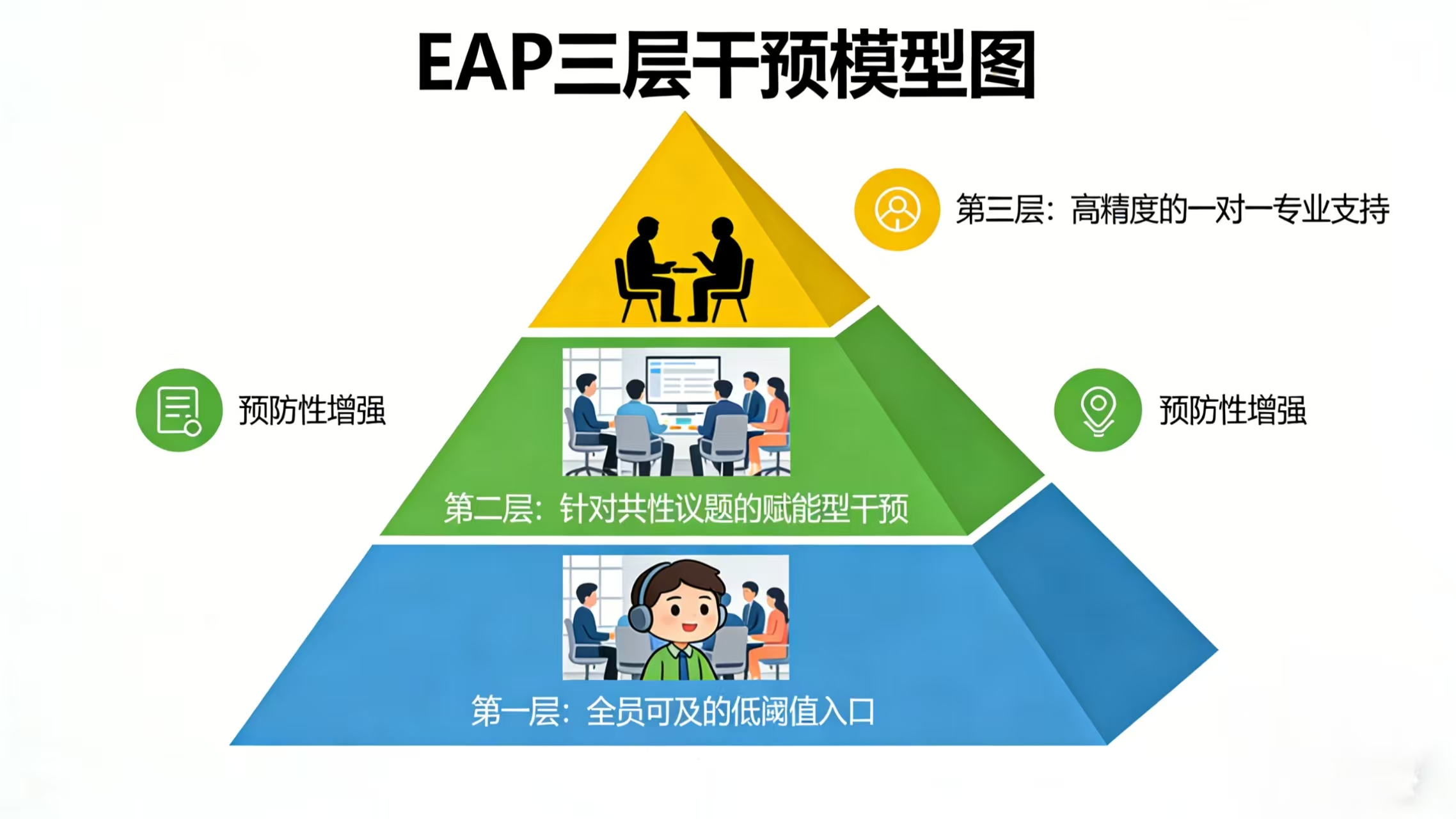 EAP三层干预模型图

第三层：高精度的一对一专业支持

预防性增强

预防性增强

第二层：针对共性议题的赋能型干预

第一层：全员可及的低阈值入口